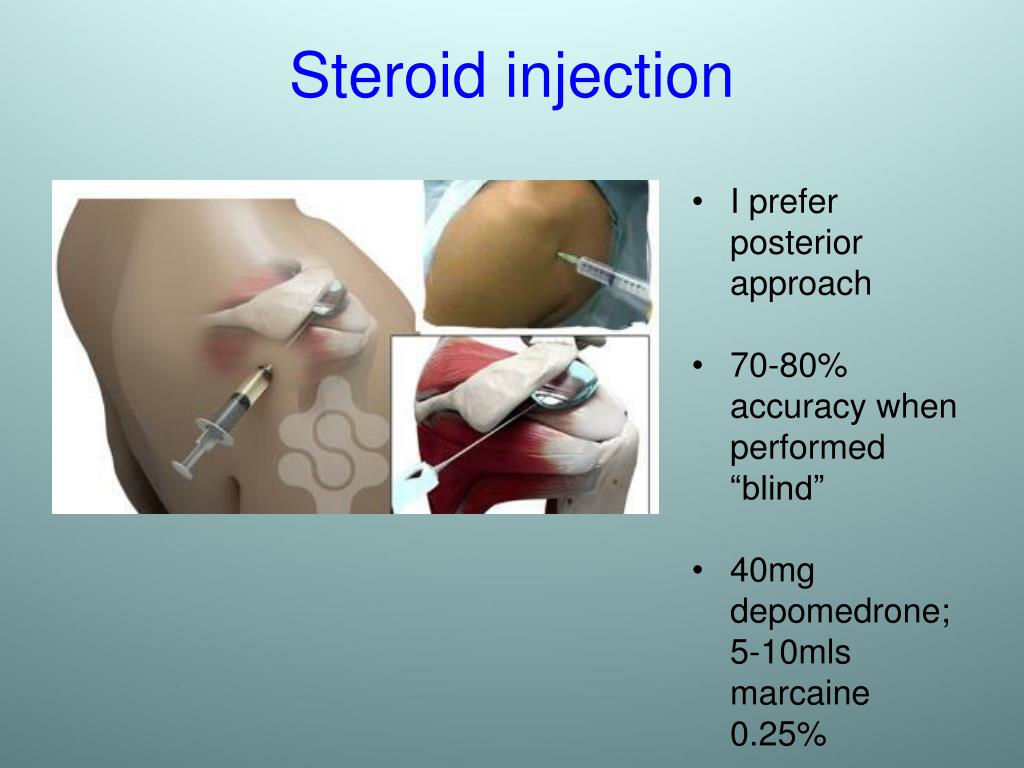 Steroid injection

• I prefer posterior approach

• 70-80% accuracy when performed “blind”

• 40mg depomedrone; 5-10mls marcaine 0.25%